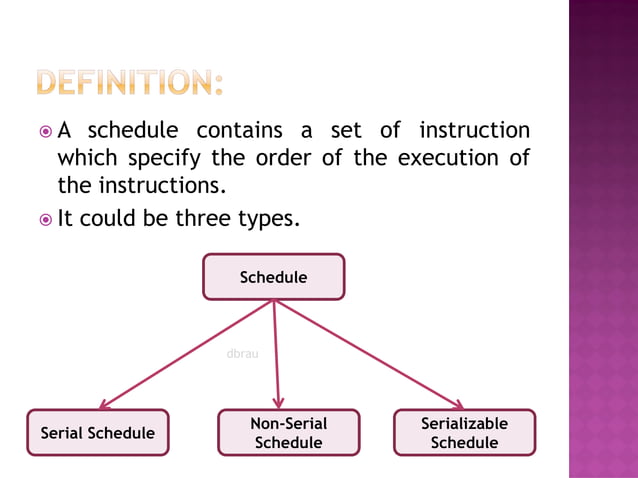 DEFINITION:

A schedule contains a set of instruction which specify the order of the execution of the instructions.

It could be three types.

Schedule

dbrau

Serial Schedule

Non-Serial Schedule

Serializable Schedule